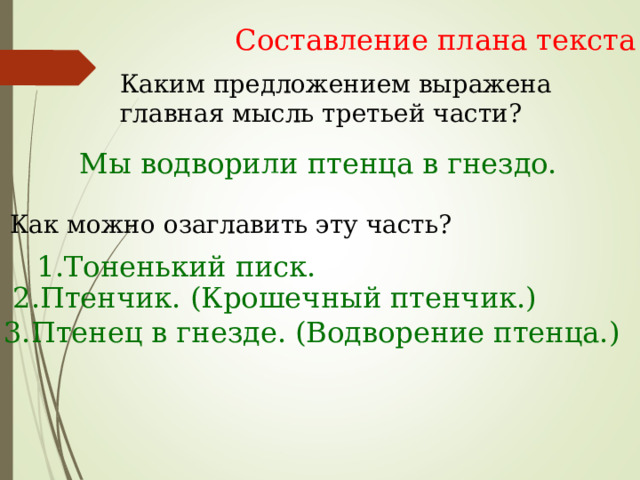 Составление плана текста

Каким предложением выражена главная мысль третьей части?

Мы водворили птенца в гнездо.

Как можно озаглавить эту часть?

1.Тоненький писк.
2.Птенчик. (Крошечный птенчик.)
3.Птенец в гнезде. (Водворение птенца.)